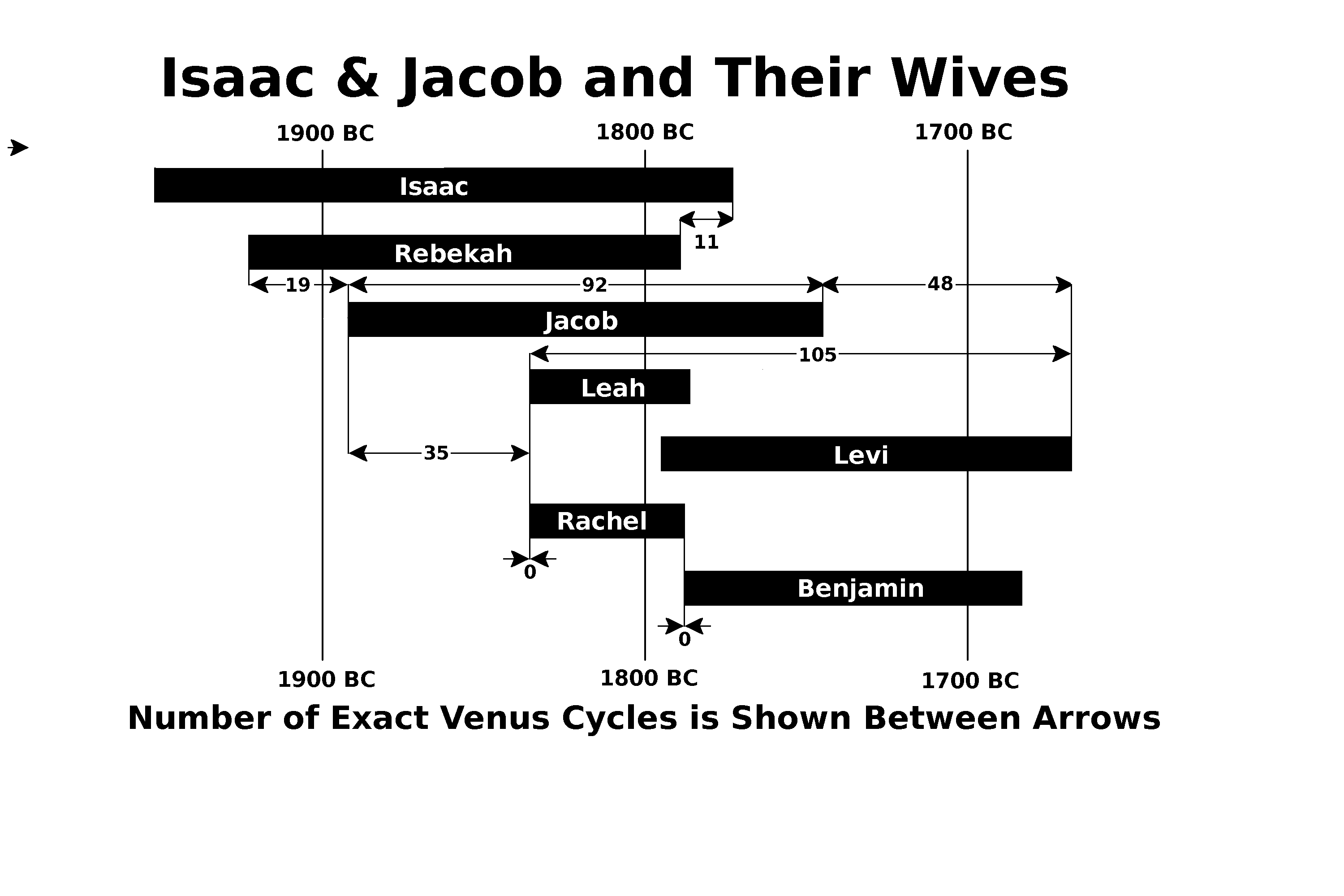 Isaac & Jacob and Their Wives

1900 BC
1800 BC
1700 BC

Isaac
11
Rebekah
19
92
48
Jacob
105
Leah
35
Levi
Rachel
0
Benjamin
0

1900 BC
1800 BC
1700 BC

Number of Exact Venus Cycles is Shown Between Arrows